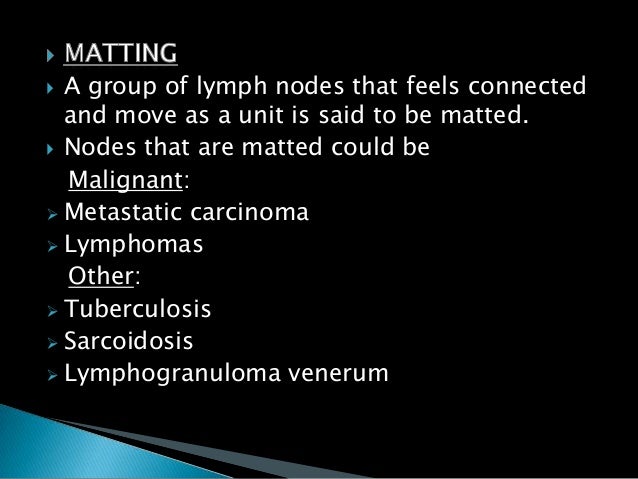 MATTING

A group of lymph nodes that feels connected and move as a unit is said to be matted.

Nodes that are matted could be

Malignant:

Metastatic carcinoma

Lymphomas

Other:

Tuberculosis

Sarcoidosis

Lymphogranuloma venerum